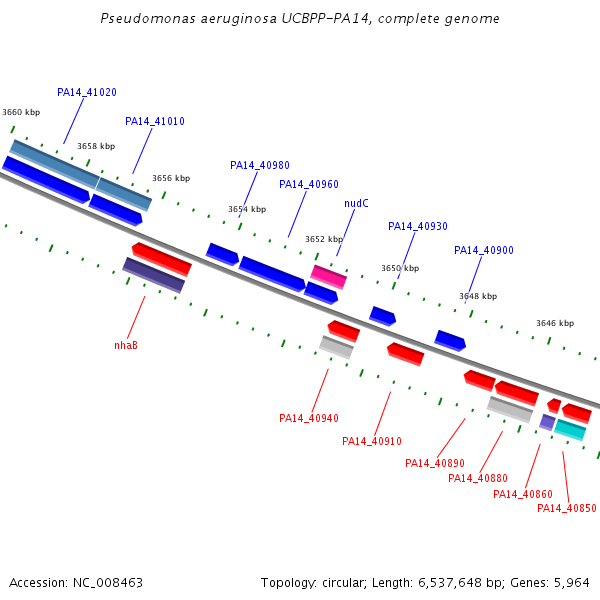 Pseudomonas aeruginosa UCBPP-PA14, complete genome

PA14_41020
3660 kbp
PA14_41010
3658 kbp
3656 kbp
PA14_40980
PA14_40960
3654 kbp
nudC
PA14_40930
3652 kbp
PA14_40900
3650 kbp
3648 kbp
3646 kbp
nhaB
PA14_40940
PA14_40910
PA14_40890
PA14_40880
PA14_40860
PA14_40850

Accession: NC_008463
Topology: circular; Length: 6,537,648 bp; Genes: 5,964